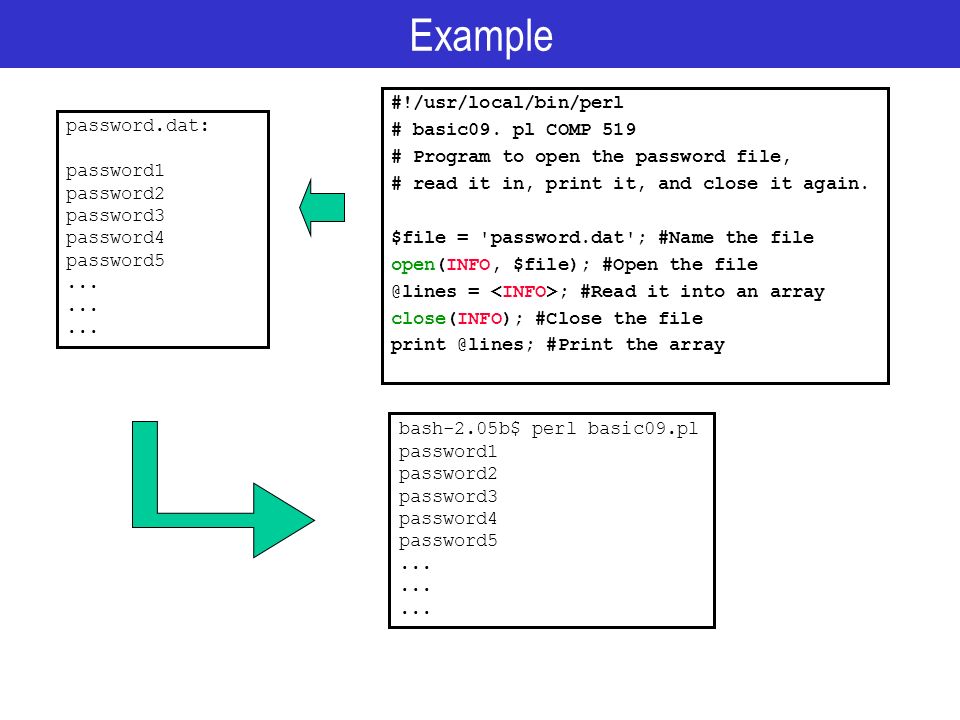 Example

password.dat:

password1
password2
password3
password4
password5
...
...
...

#!/usr/local/bin/perl
# basic09. pl COMP 519
# Program to open the password file,
# read it in, print it, and close it again.

$file = 'password.dat'; #Name the file
open(INFO, $file); #Open the file
@lines = <INFO>; #Read it into an array
close(INFO); #Close the file
print @lines; #Print the array

bash-2.05b$ perl basic09.pl
password1
password2
password3
password4
password5
...
...
...